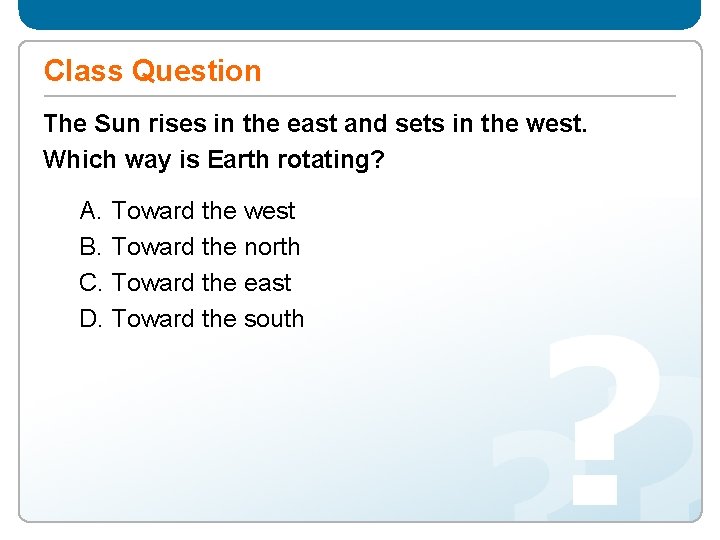 Class Question

The Sun rises in the east and sets in the west. Which way is Earth rotating?

A. Toward the west
B. Toward the north
C. Toward the east
D. Toward the south